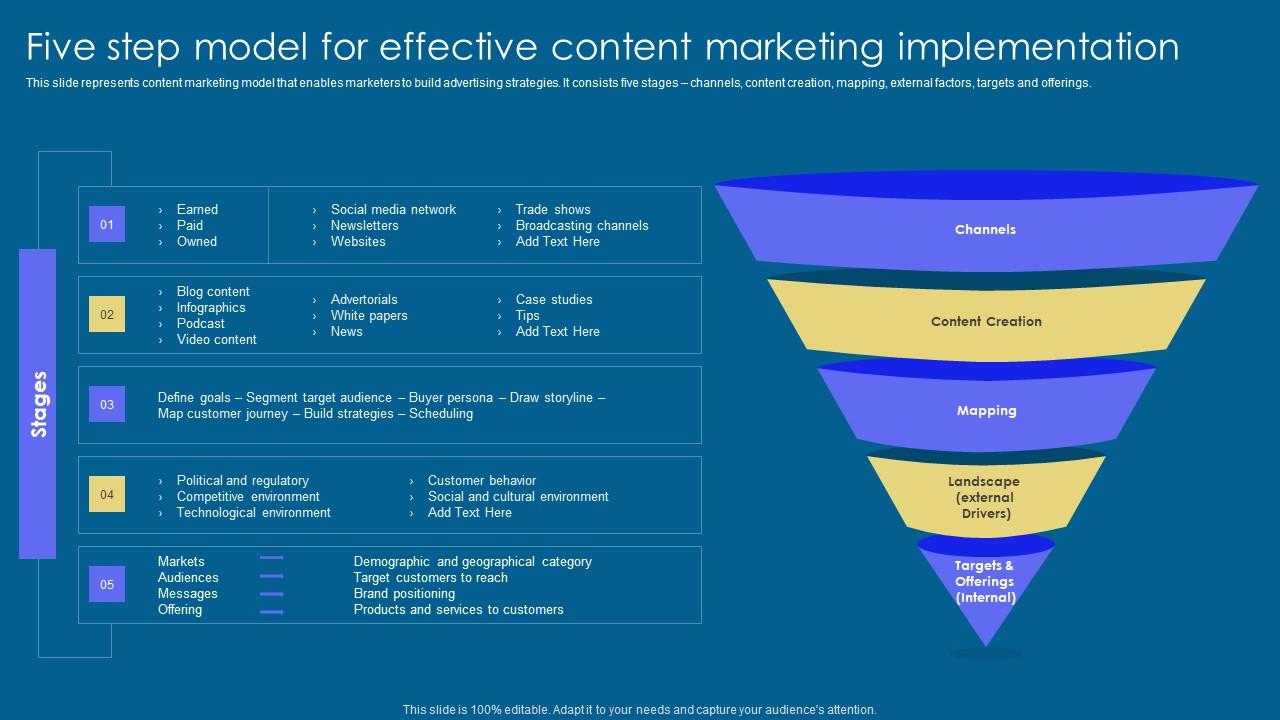 Five step model for effective content marketing implementation

This slide represents content marketing model that enables marketers to build advertising strategies. It consists five stages – channels, content creation, mapping, external factors, targets and offerings.

Stages

01
› Earned
› Paid
› Owned
› Social media network
› Newsletters
› Websites
› Trade shows
› Broadcasting channels
› Add Text Here

02
› Blog content
› Infographics
› Podcast
› Video content
› Advertorials
› White papers
› News
› Case studies
› Tips
› Add Text Here

03
Define goals – Segment target audience – Buyer persona – Draw storyline – Map customer journey – Build strategies – Scheduling

04
› Political and regulatory
› Competitive environment
› Technological environment
› Customer behavior
› Social and cultural environment
› Add Text Here

05
Markets — Demographic and geographical category
Audiences — Target customers to reach
Messages — Brand positioning
Offering — Products and services to customers

Channels

Content Creation

Mapping

Landscape (external Drivers)

Targets & Offerings (Internal)

This slide is 100% editable. Adapt it to your needs and capture your audience's attention.